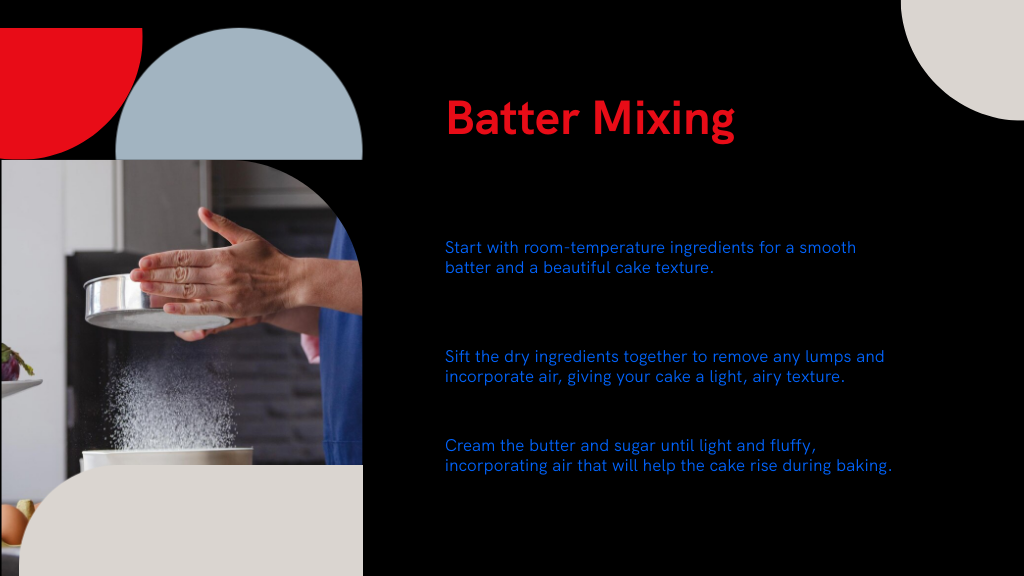 Batter Mixing

Start with room-temperature ingredients for a smooth batter and a beautiful cake texture.

Sift the dry ingredients together to remove any lumps and incorporate air, giving your cake a light, airy texture.

Cream the butter and sugar until light and fluffy, incorporating air that will help the cake rise during baking.